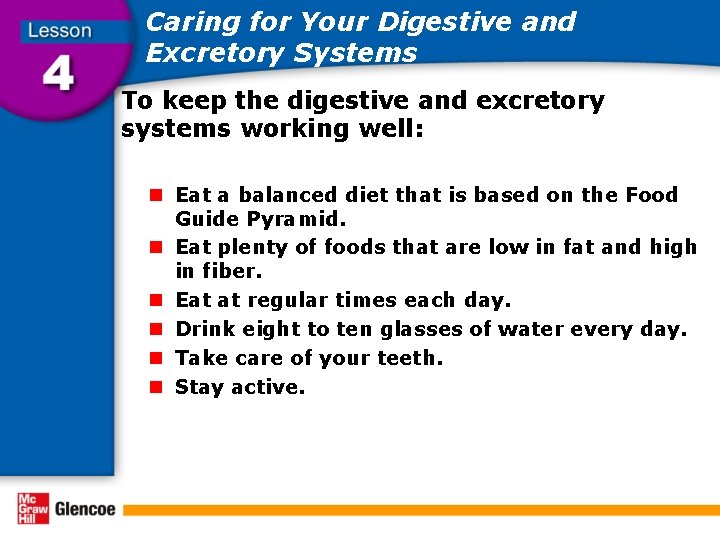 Lesson
4

Caring for Your Digestive and Excretory Systems

To keep the digestive and excretory systems working well:

- Eat a balanced diet that is based on the Food Guide Pyramid.
- Eat plenty of foods that are low in fat and high in fiber.
- Eat at regular times each day.
- Drink eight to ten glasses of water every day.
- Take care of your teeth.
- Stay active.

Mc Graw Hill Glencoe